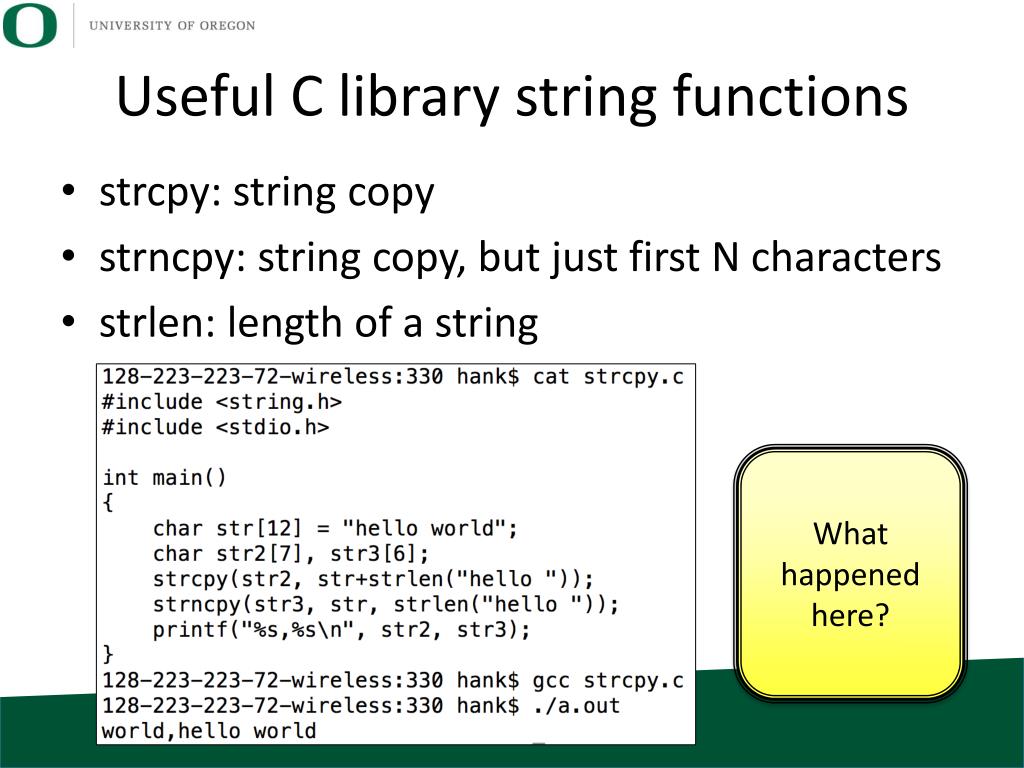 UNIVERSITY OF OREGON

Useful C library string functions

• strcpy: string copy
• strncpy: string copy, but just first N characters
• strlen: length of a string

128-223-223-72-wireless:330 hank$ cat strcpy.c
#include <string.h>
#include <stdio.h>

int main()
{
    char str[12] = "hello world";
    char str2[7], str3[6];
    strcpy(str2, str+strlen("hello "));
    strncpy(str3, str, strlen("hello "));
    printf("%s,%s\n", str2, str3);
}
128-223-223-72-wireless:330 hank$ gcc strcpy.c
128-223-223-72-wireless:330 hank$ ./a.out
world,hello world

What happened here?